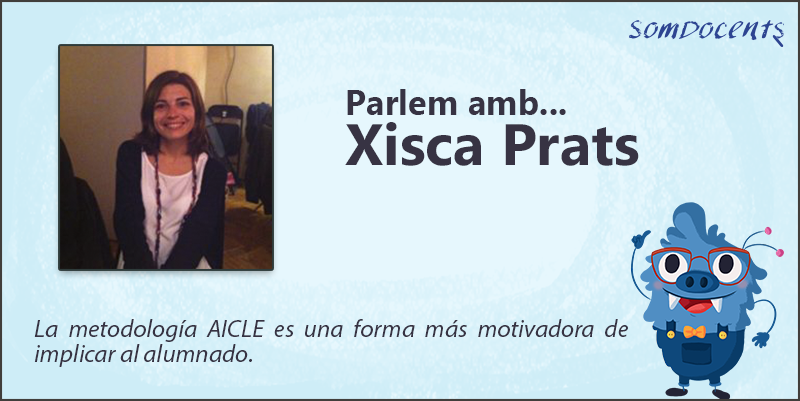 somDocents

Parlem amb...
Xisca Prats

La metodología AICLE es una forma más motivadora de implicar al alumnado.